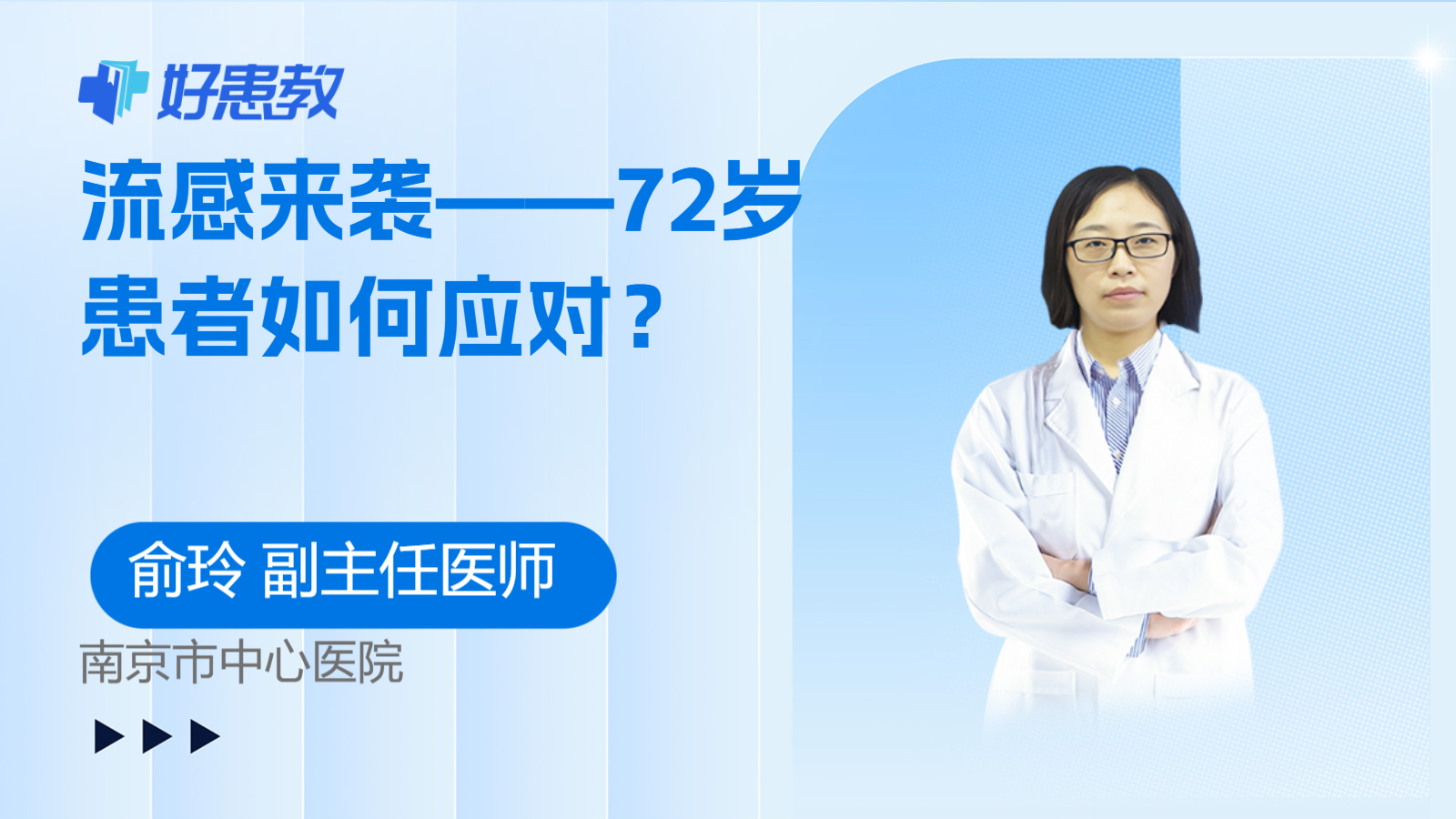 好患教

流感来袭——72岁患者如何应对？

俞玲 副主任医师

南京市中心医院